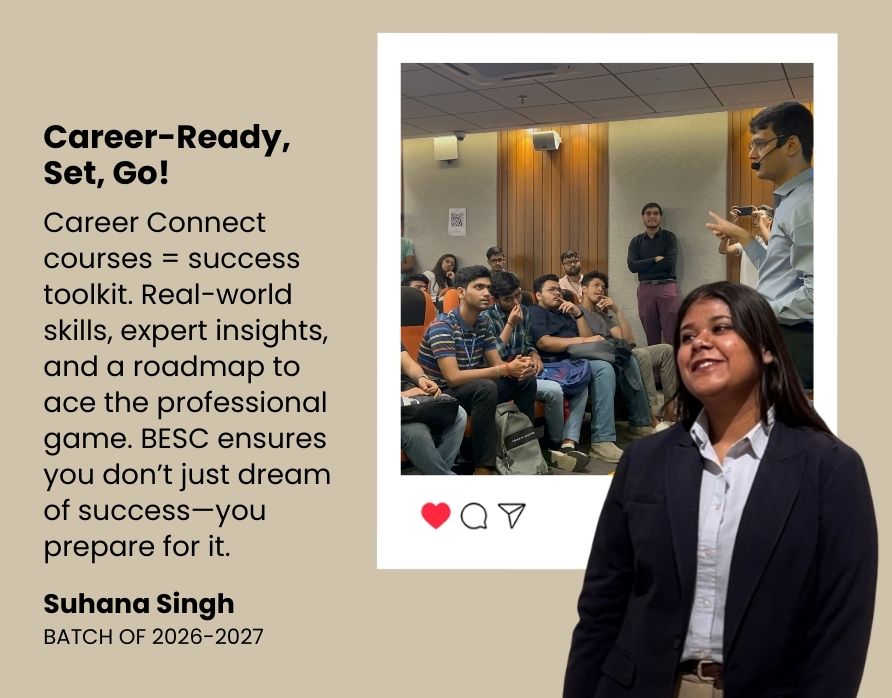 Career-Ready, Set, Go!

Career Connect courses = success toolkit. Real-world skills, expert insights, and a roadmap to ace the professional game. BESC ensures you don't just dream of success—you prepare for it.

Suhana Singh
BATCH OF 2026-2027